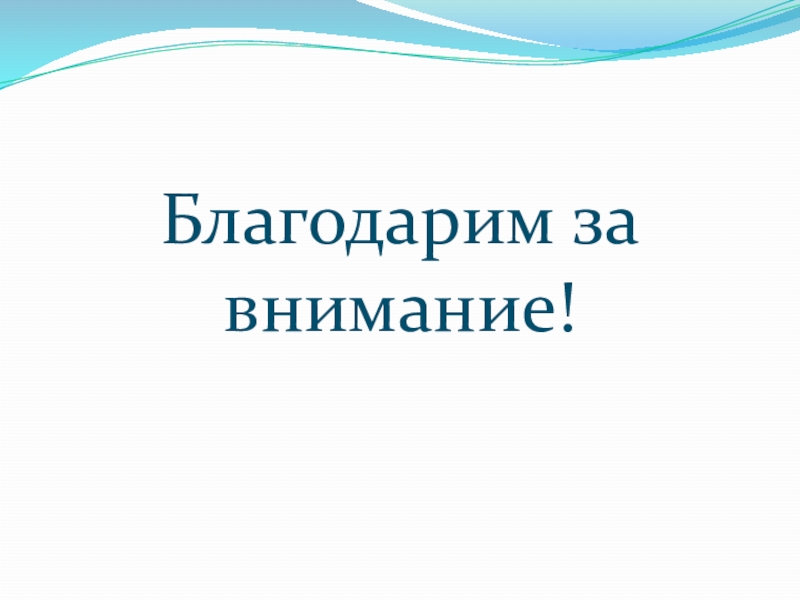 Благодарим за внимание!